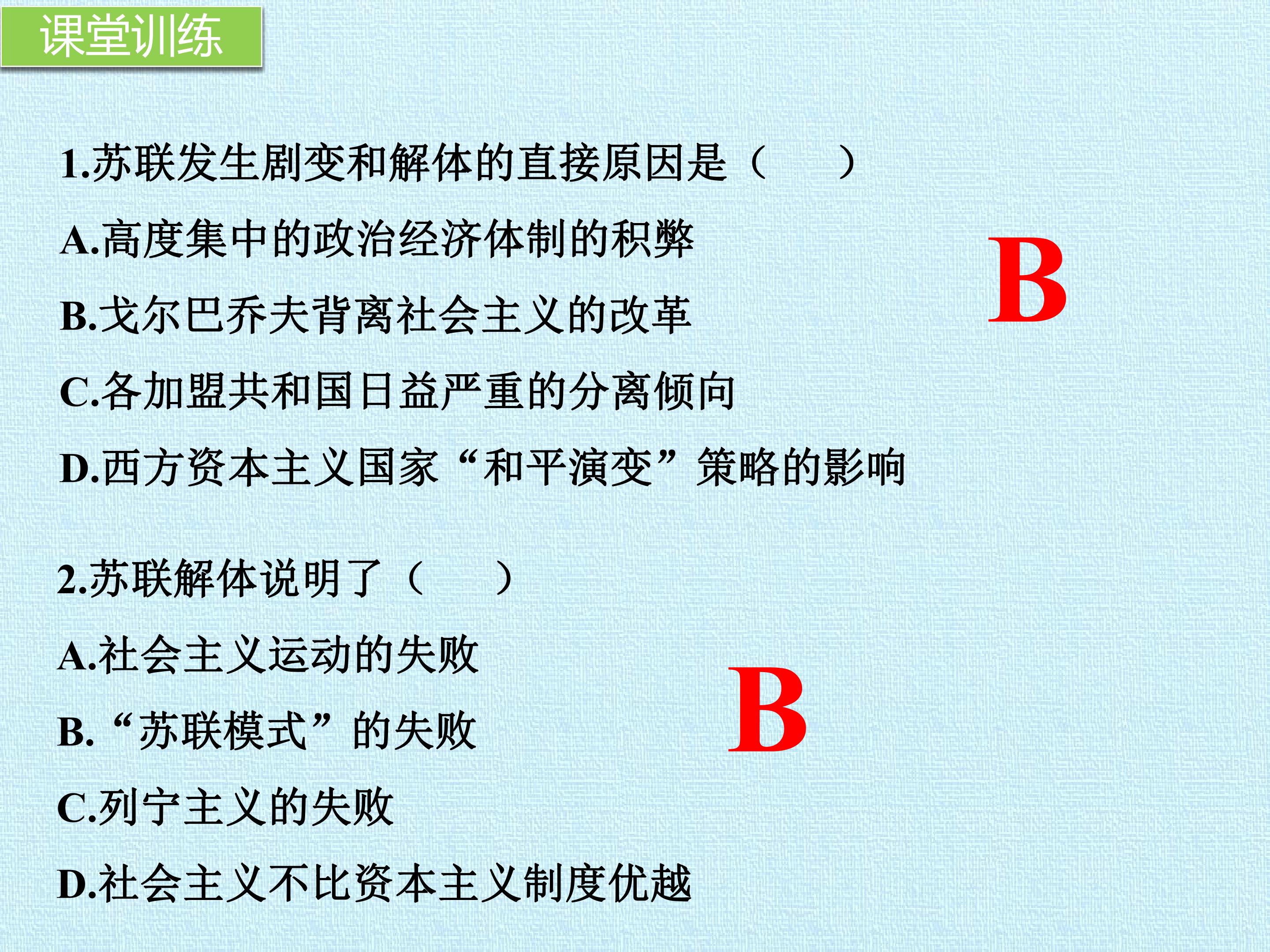 课堂训练

1.苏联发生剧变和解体的直接原因是（ ）

A.高度集中的政治经济体制的积弊

B.戈尔巴乔夫背离社会主义的改革

C.各加盟共和国日益严重的分离倾向

D.西方资本主义国家“和平演变”策略的影响

B

2.苏联解体说明了（ ）

A.社会主义运动的失败

B.“苏联模式”的失败

C.列宁主义的失败

D.社会主义不比资本主义制度优越

B